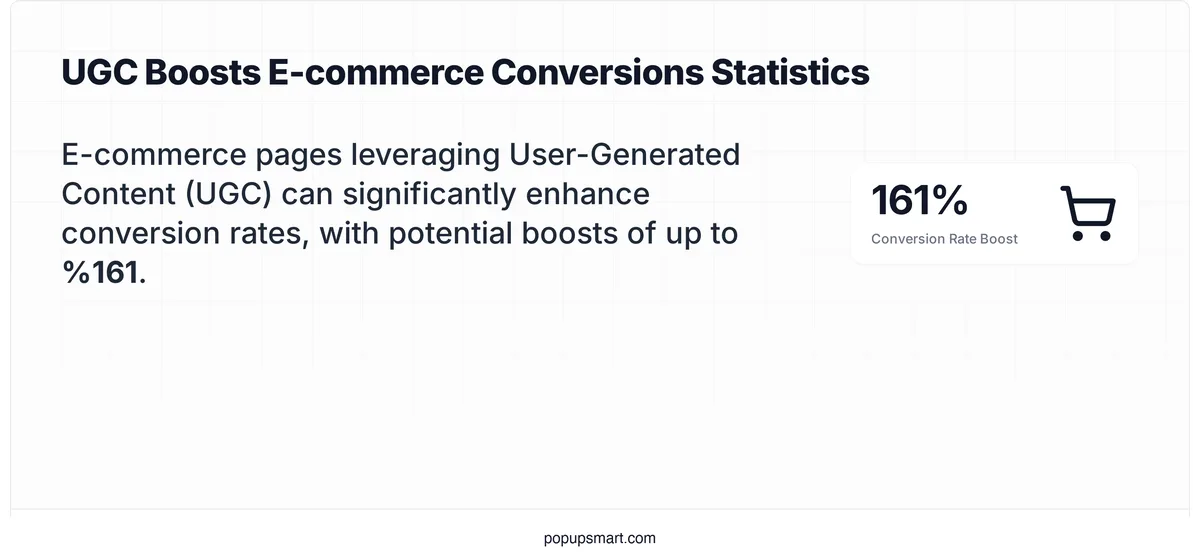 UGC Boosts E-commerce Conversions Statistics

E-commerce pages leveraging User-Generated Content (UGC) can significantly enhance conversion rates, with potential boosts of up to %161.

161%
Conversion Rate Boost

popupsmart.com